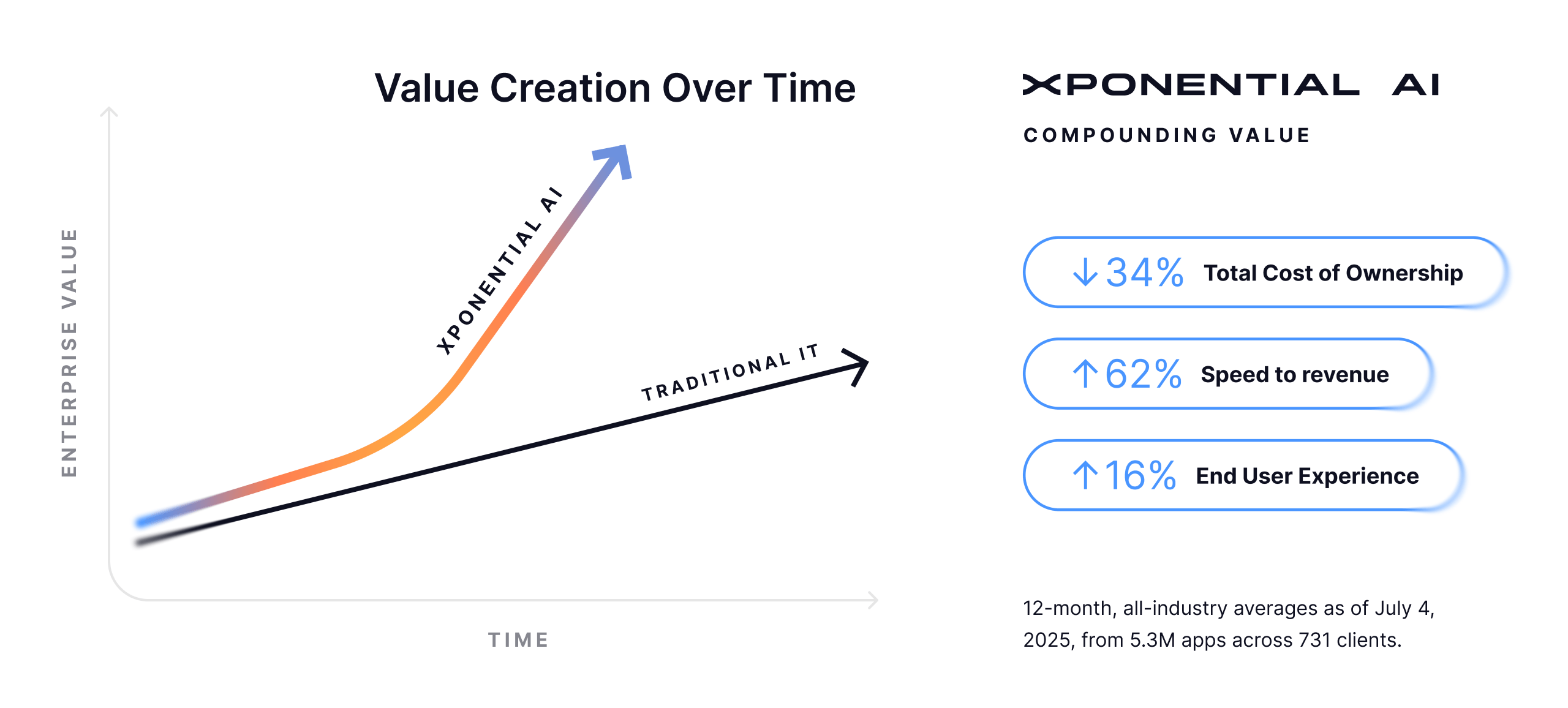 Value Creation Over Time

ENTERPRISE VALUE

XPONENTIAL AI

TRADITIONAL IT

TIME

XPONENTIAL AI

COMPOUNDING VALUE

↓34% Total Cost of Ownership

↑62% Speed to revenue

↑16% End User Experience

12-month, all-industry averages as of July 4, 2025, from 5.3M apps across 731 clients.